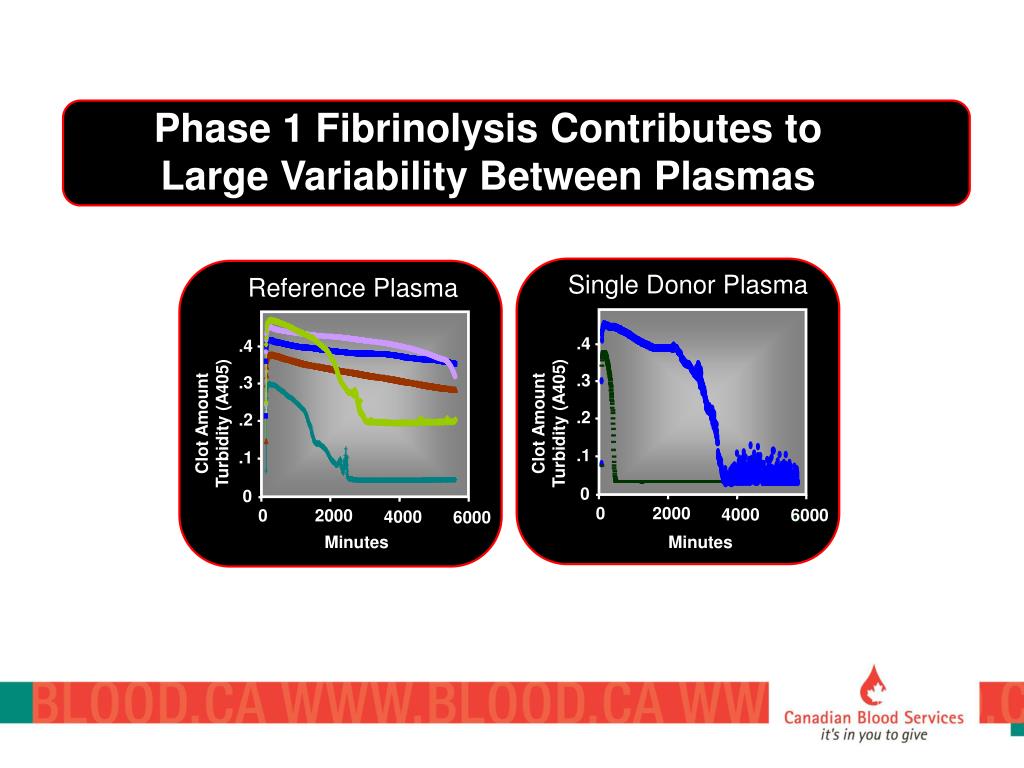 Phase 1 Fibrinolysis Contributes to Large Variability Between Plasmas

Reference Plasma

Clot Amount Turbidity (A405)

.4
.3
.2
.1
0

0 2000 4000 6000

Minutes

Single Donor Plasma

Clot Amount Turbidity (A405)

.4
.3
.2
.1
0

0 2000 4000 6000

Minutes

BLOOD.CA WWW.BLOOD.CA WW

Canadian Blood Services
it's in you to give

.C